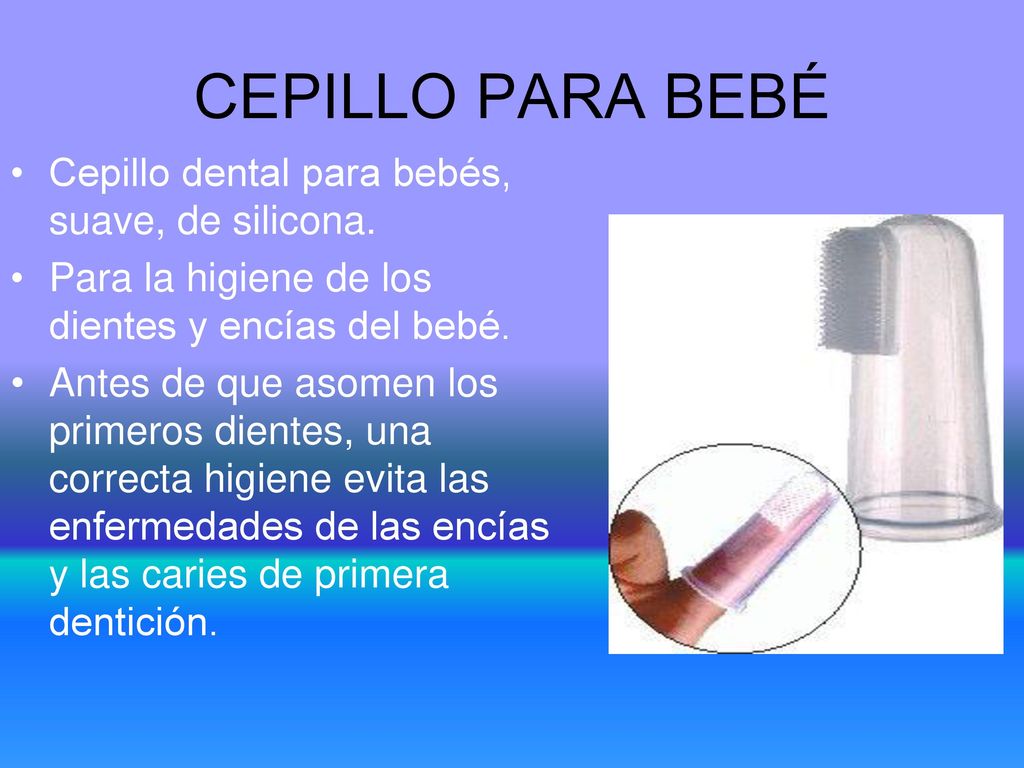 CEPILLO PARA BEBÉ

• Cepillo dental para bebés, suave, de silicona.
• Para la higiene de los dientes y encías del bebé.
• Antes de que asomen los primeros dientes, una correcta higiene evita las enfermedades de las encías y las caries de primera dentición.